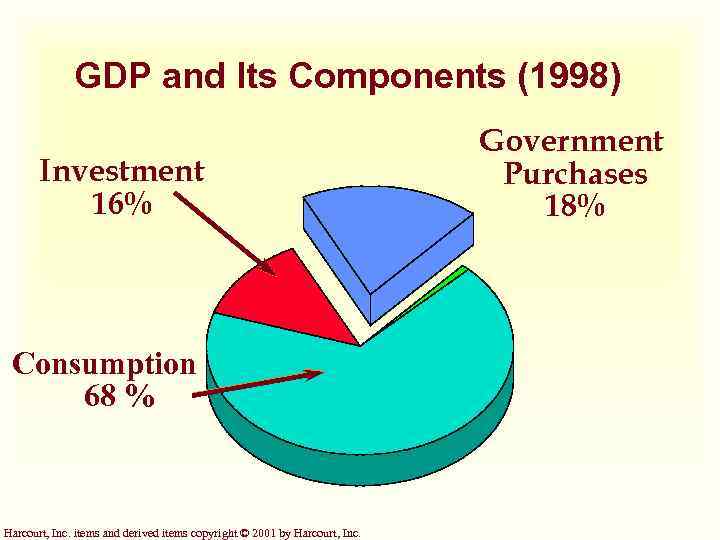 GDP and Its Components (1998)

Investment
16%

Government
Purchases
18%

Consumption
68 %

Harcourt, Inc. items and derived items copyright © 2001 by Harcourt, Inc.